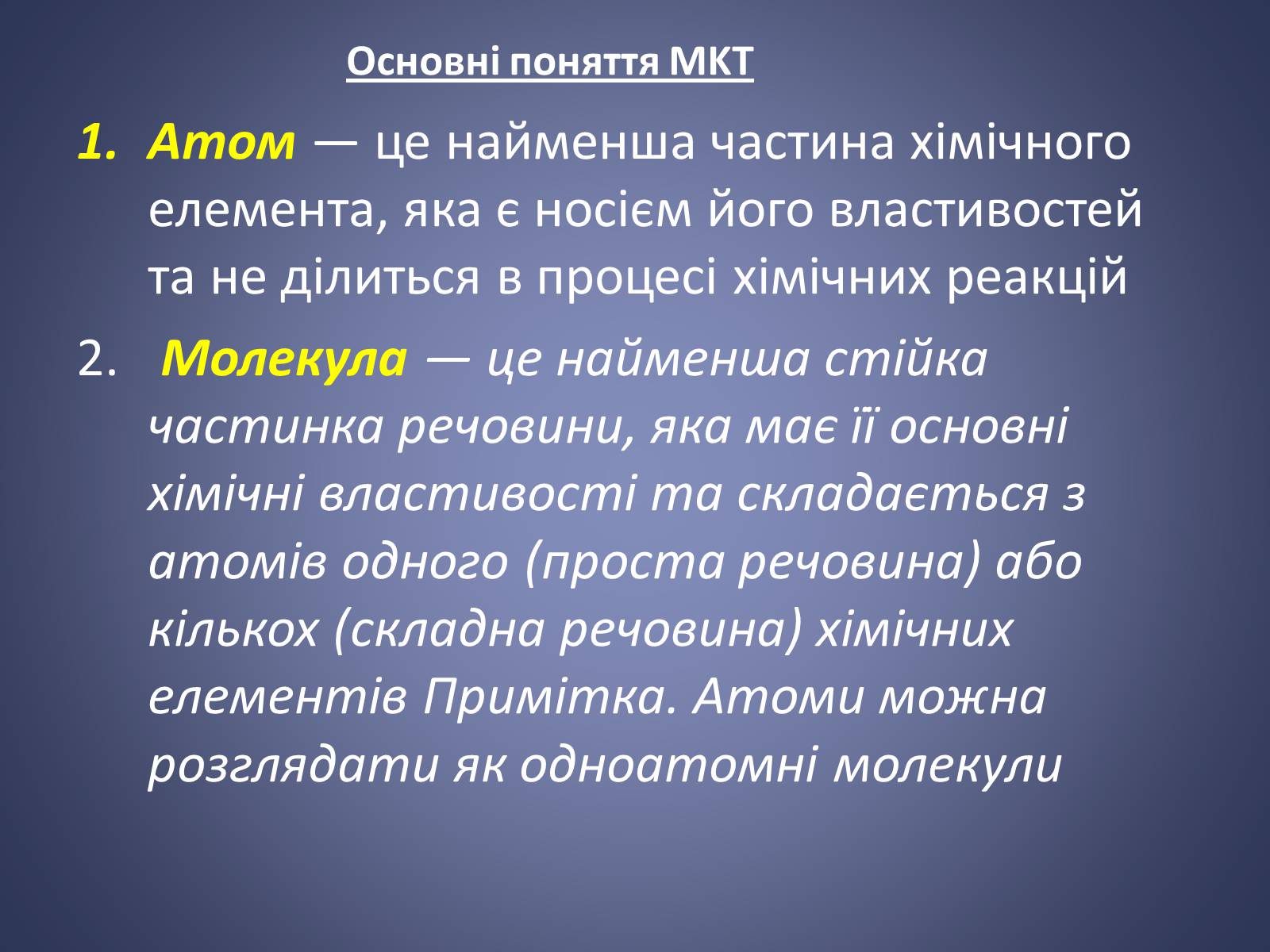 Основні поняття МКТ

1. Атом — це найменша частина хімічного елемента, яка є носієм його властивостей та не ділиться в процесі хімічних реакцій

2. Молекула — це найменша стійка частинка речовини, яка має її основні хімічні властивості та складається з атомів одного (проста речовина) або кількох (складна речовина) хімічних елементів Примітка. Атоми можна розглядати як одноатомні молекули